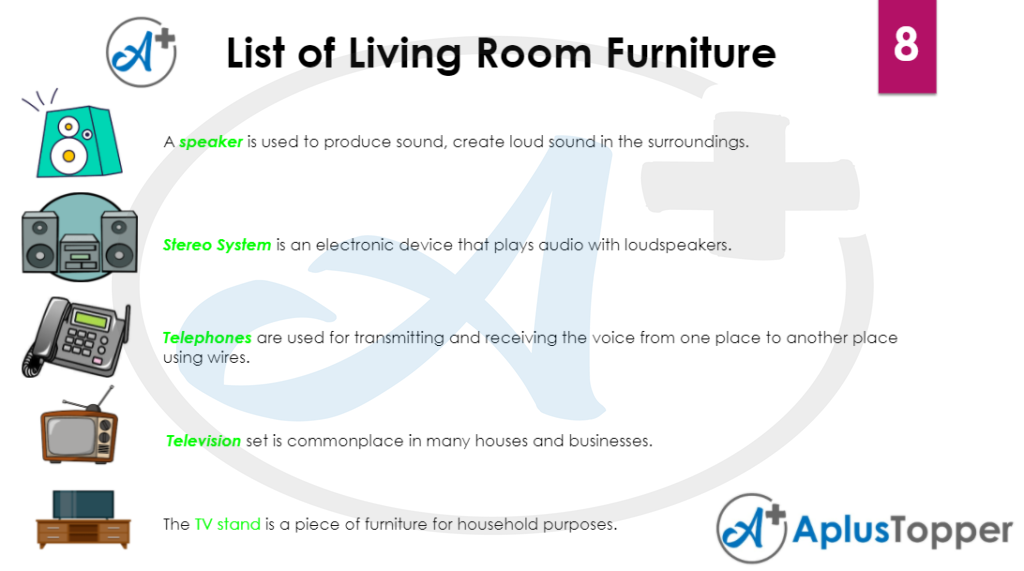 A+ List of Living Room Furniture

8

A speaker is used to produce sound, create loud sound in the surroundings.

Stereo System is an electronic device that plays audio with loudspeakers.

Telephones are used for transmitting and receiving the voice from one place to another place using wires.

Television set is commonplace in many houses and businesses.

The TV stand is a piece of furniture for household purposes.

A+ AplusTopper